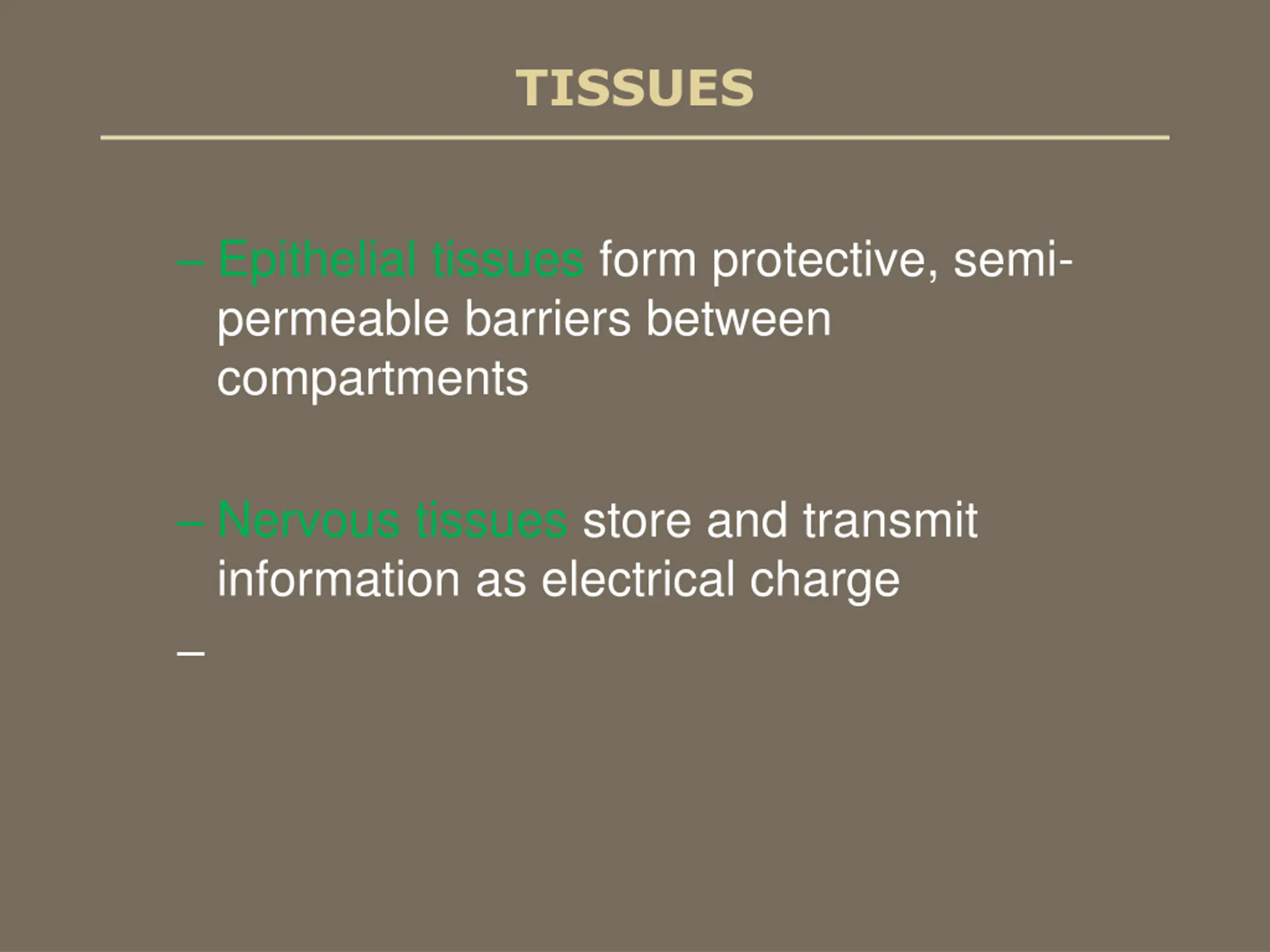 TISSUES

– Epithelial tissues form protective, semi-permeable barriers between compartments

– Nervous tissues store and transmit information as electrical charge

–